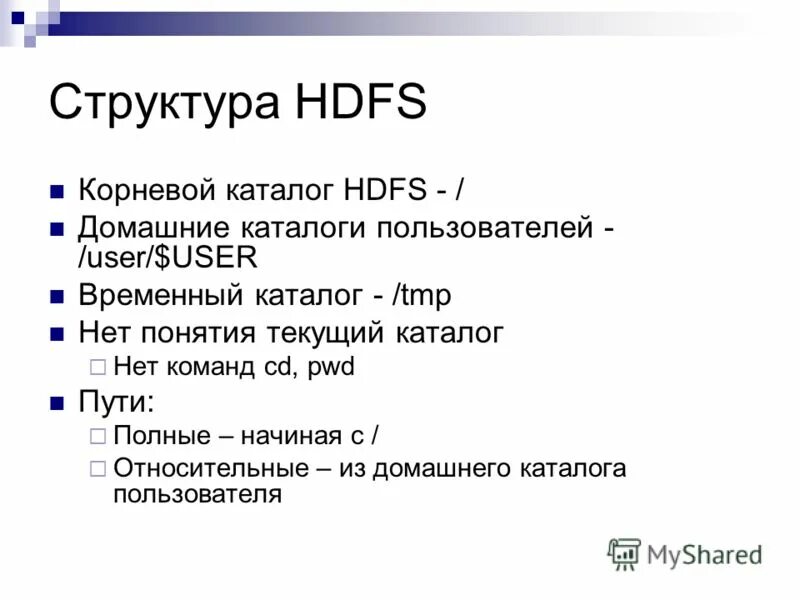 Структура HDFS

Корневой каталог HDFS - /

Домашние каталоги пользователей - /user/$USER

Временный каталог - /tmp

Нет понятия текущий каталог

Нет команд cd, pwd

Пути:

Полные – начиная с /

Относительные – из домашнего каталога пользователя

MyShared